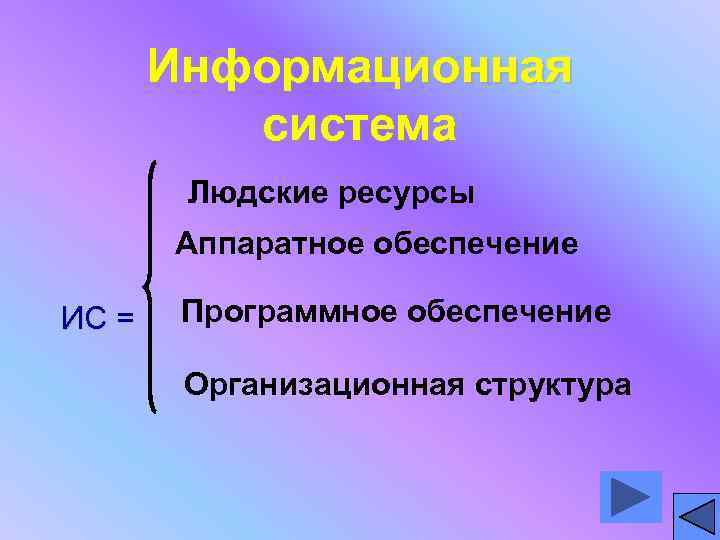 Информационная система

ИС = 

Людские ресурсы

Аппаратное обеспечение

Программное обеспечение

Организационная структура